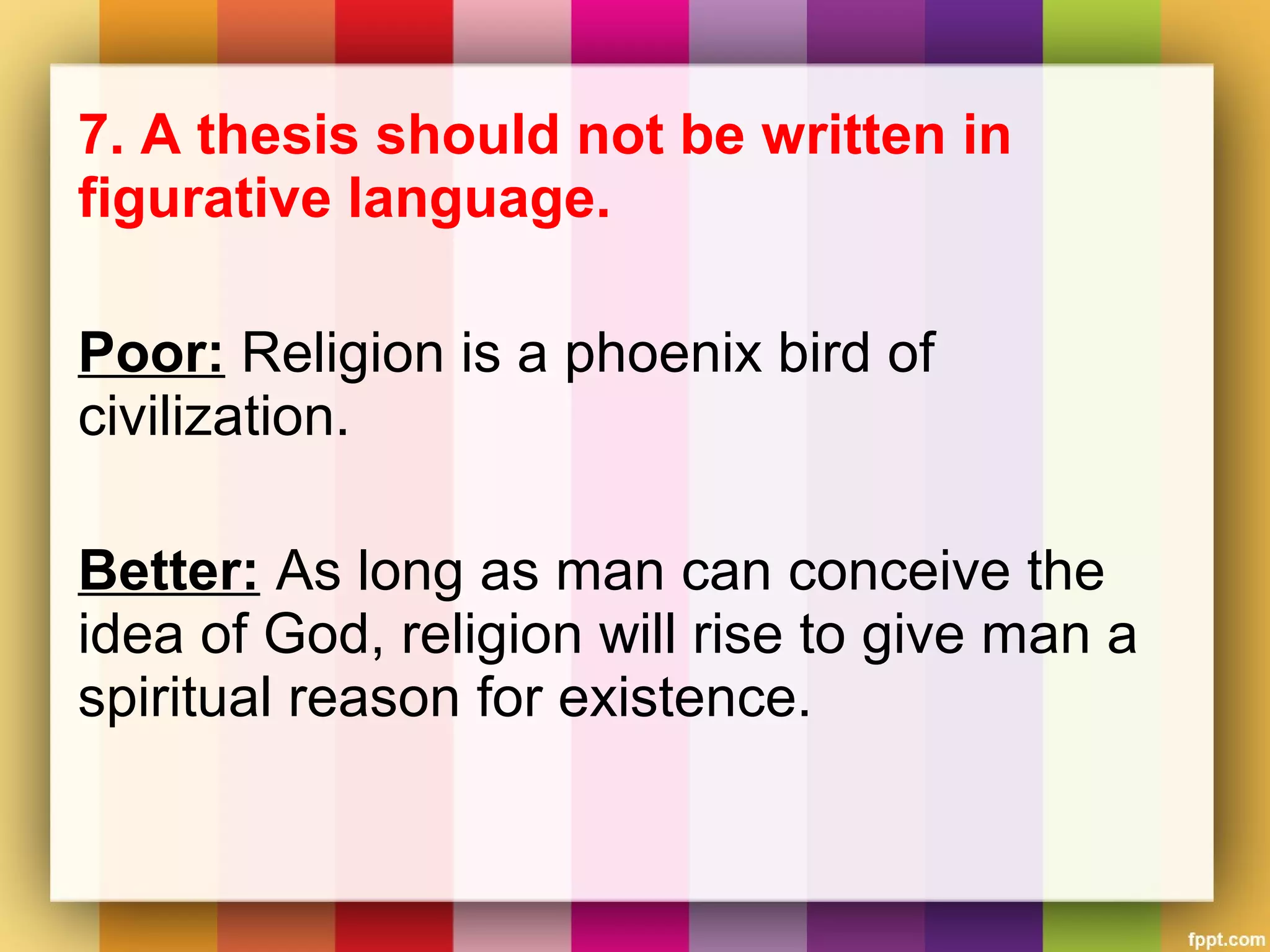 7. A thesis should not be written in figurative language.

Poor: Religion is a phoenix bird of civilization.

Better: As long as man can conceive the idea of God, religion will rise to give man a spiritual reason for existence.

fppt.com